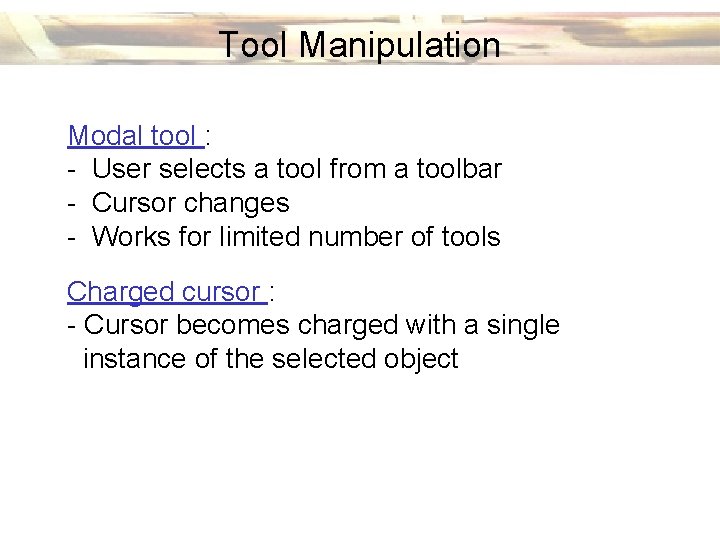 Tool Manipulation

Modal tool :
- User selects a tool from a toolbar
- Cursor changes
- Works for limited number of tools

Charged cursor :
- Cursor becomes charged with a single instance of the selected object